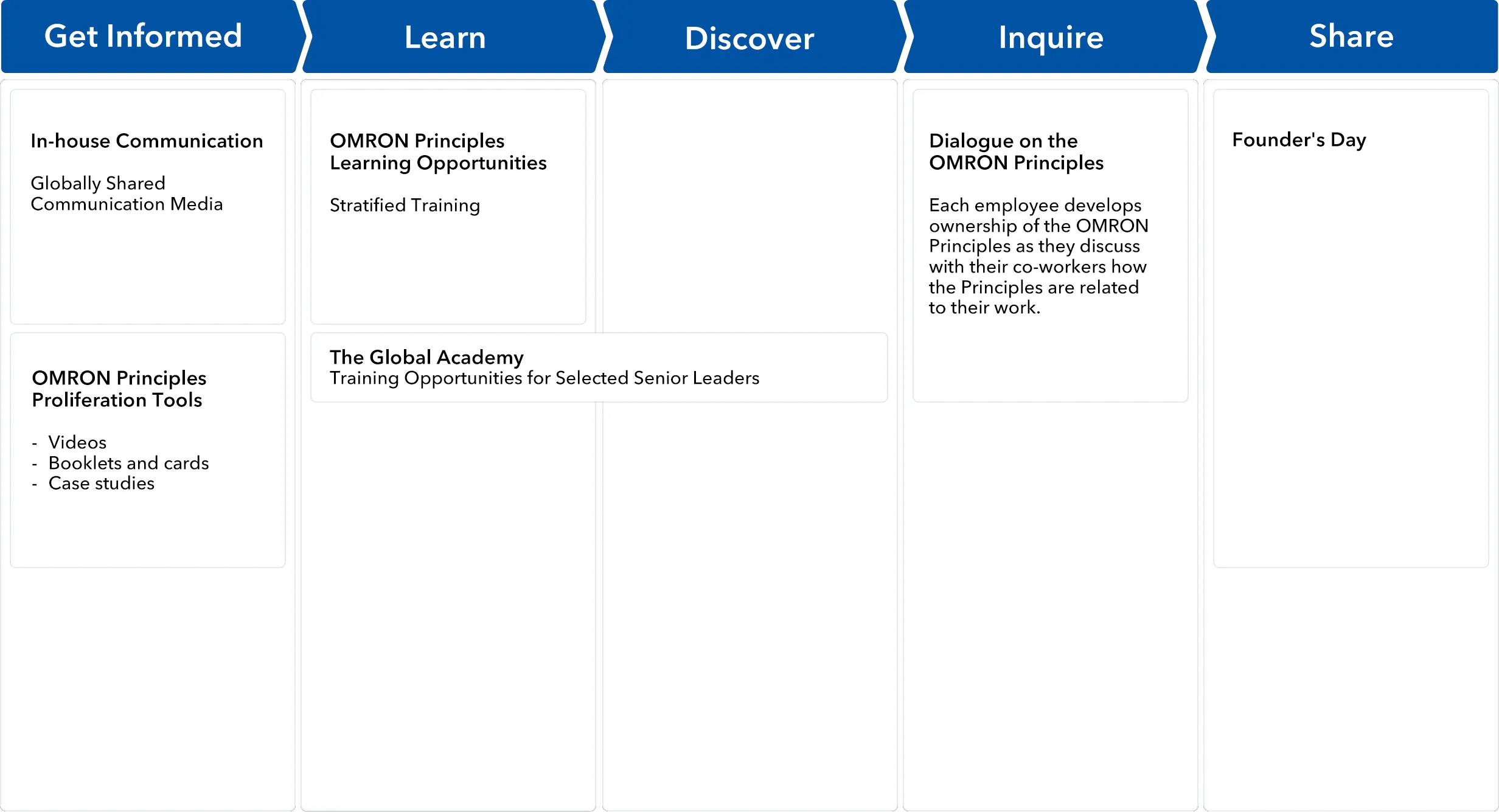 Get Informed

Learn

Discover

Inquire

Share

In-house Communication

Globally Shared Communication Media

OMRON Principles Proliferation Tools

- Videos
- Booklets and cards
- Case studies

OMRON Principles Learning Opportunities

Stratified Training

The Global Academy
Training Opportunities for Selected Senior Leaders

Dialogue on the OMRON Principles

Each employee develops ownership of the OMRON Principles as they discuss with their co-workers how the Principles are related to their work.

Founder's Day